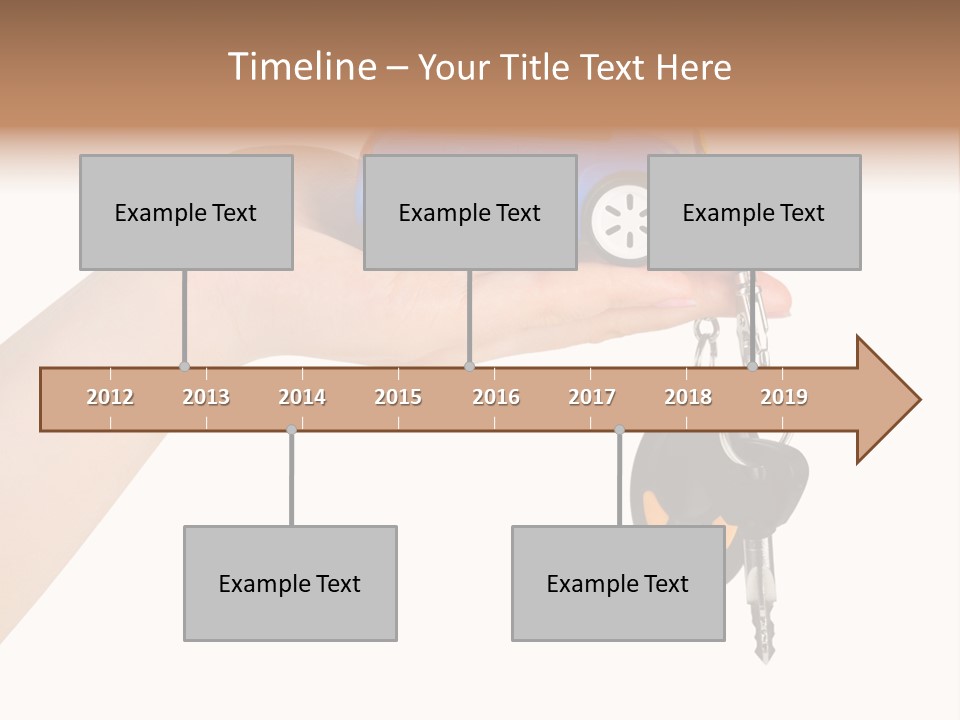 Timeline – Your Title Text Here

Example Text

Example Text

Example Text

2012 2013 2014 2015 2016 2017 2018 2019

Example Text

Example Text